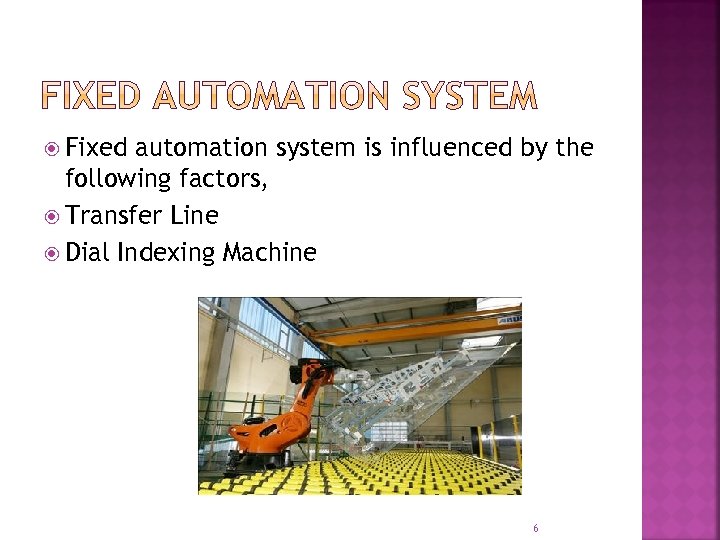 FIXED AUTOMATION SYSTEM

Fixed automation system is influenced by the following factors,

Transfer Line

Dial Indexing Machine

6